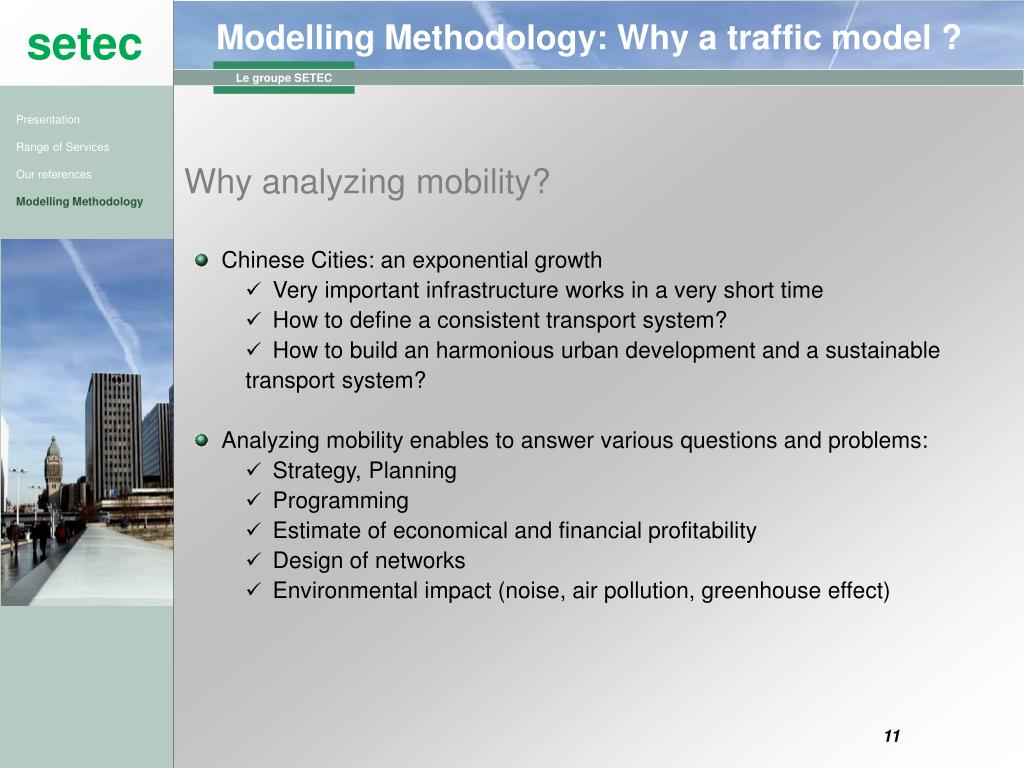 setec

Modelling Methodology: Why a traffic model ?

Le groupe SETEC

Presentation

Range of Services

Our references

Modelling Methodology

Why analyzing mobility?

Chinese Cities: an exponential growth
✓ Very important infrastructure works in a very short time
✓ How to define a consistent transport system?
✓ How to build an harmonious urban development and a sustainable transport system?

Analyzing mobility enables to answer various questions and problems:
✓ Strategy, Planning
✓ Programming
✓ Estimate of economical and financial profitability
✓ Design of networks
✓ Environmental impact (noise, air pollution, greenhouse effect)

11